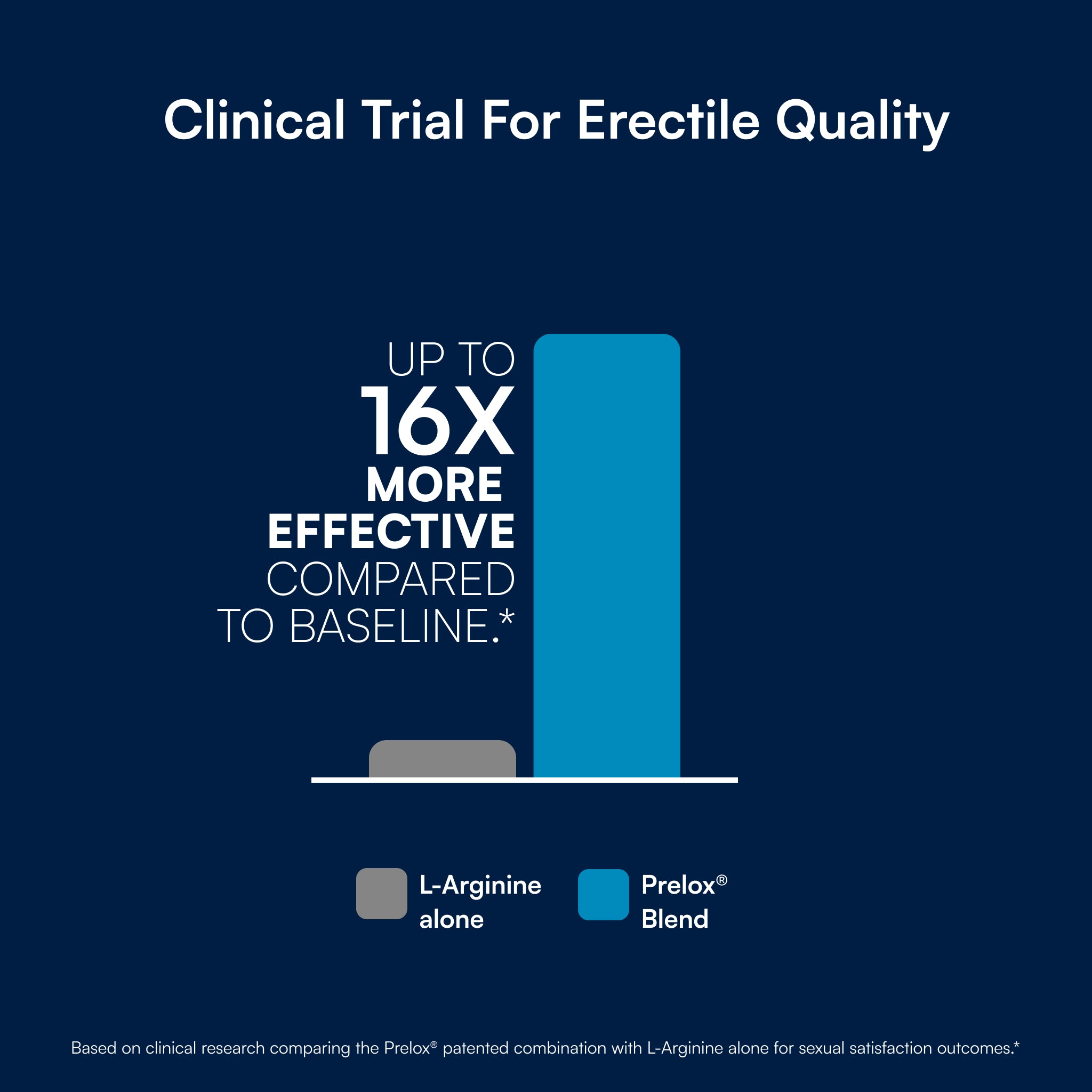 Clinical Trial For Erectile Quality

UP TO
16X
MORE
EFFECTIVE
COMPARED
TO BASELINE.*

L-Arginine alone

Prelox® Blend

Based on clinical research comparing the Prelox® patented combination with L-Arginine alone for sexual satisfaction outcomes.*